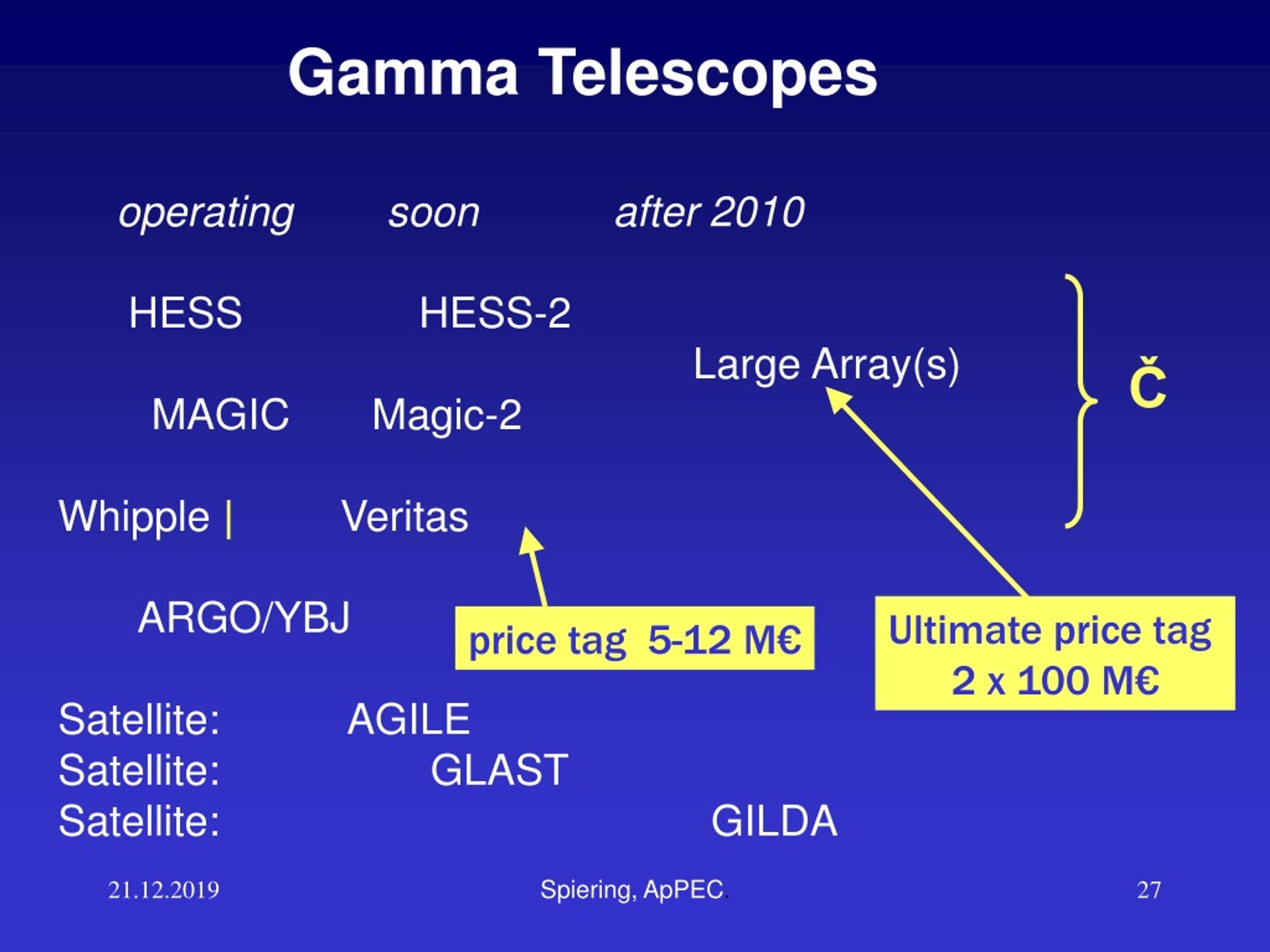 Gamma Telescopes

operating soon after 2010

HESS HESS-2

Large Array(s)

Č

MAGIC Magic-2

Whipple | Veritas

ARGO/YBJ

price tag 5-12 M€

Ultimate price tag 2 x 100 M€

Satellite: AGILE
Satellite: GLAST
Satellite: GILDA

21.12.2019 Spiering, ApPEC. 27